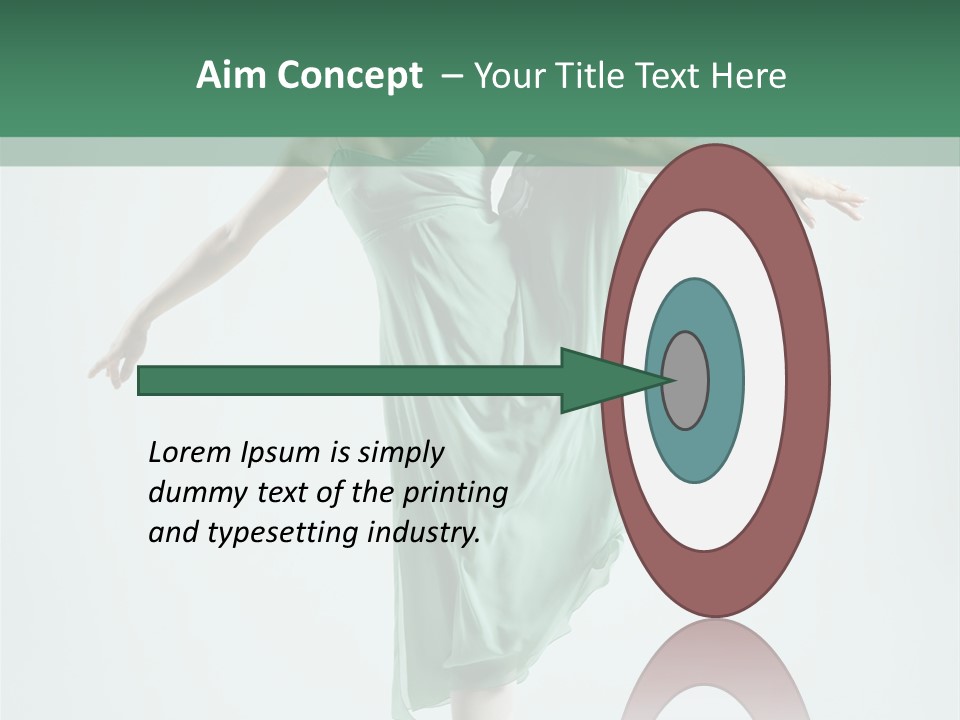 Aim Concept – Your Title Text Here

Lorem Ipsum is simply dummy text of the printing and typesetting industry.